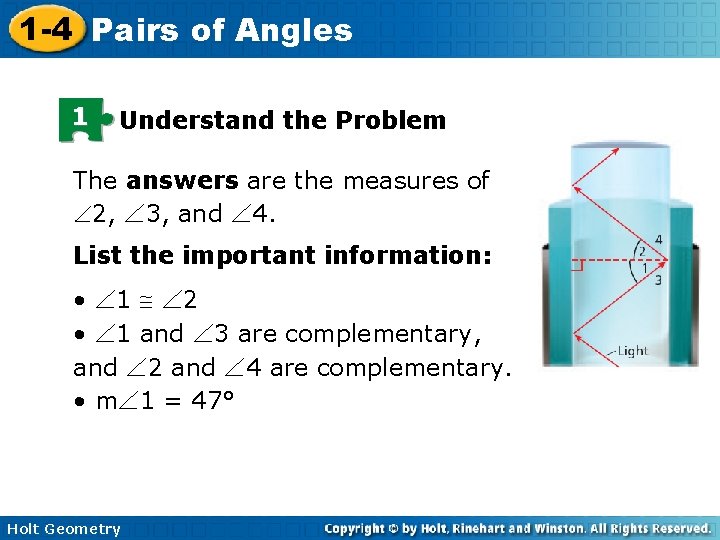 1-4 Pairs of Angles

1 Understand the Problem

The **answers** are the measures of $\angle 2$, $\angle 3$, and $\angle 4$.

**List the important information:**

• $\angle 1 \cong \angle 2$
• $\angle 1$ and $\angle 3$ are complementary, and $\angle 2$ and $\angle 4$ are complementary.
• $m\angle 1 = 47°$

4
2
1
3
Light

Holt Geometry
Copyright © by Holt, Rinehart and Winston. All Rights Reserved.